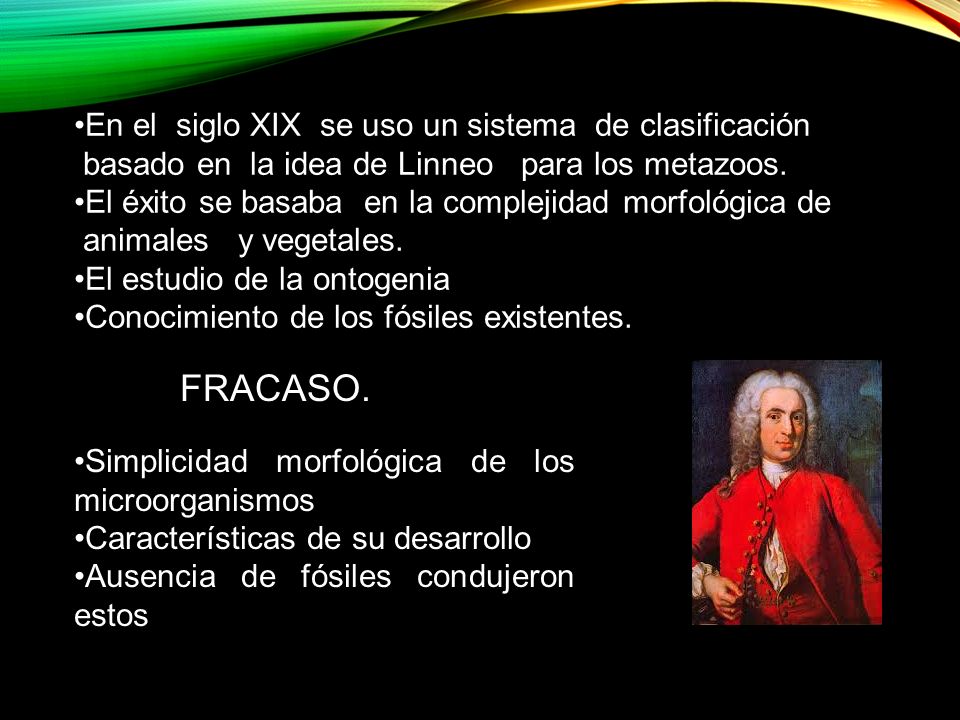 •En el siglo XIX se uso un sistema de clasificación basado en la idea de Linneo para los metazoos.
•El éxito se basaba en la complejidad morfológica de animales y vegetales.
•El estudio de la ontogenia
•Conocimiento de los fósiles existentes.

FRACASO.

•Simplicidad morfológica de los microorganismos
•Características de su desarrollo
•Ausencia de fósiles condujeron estos